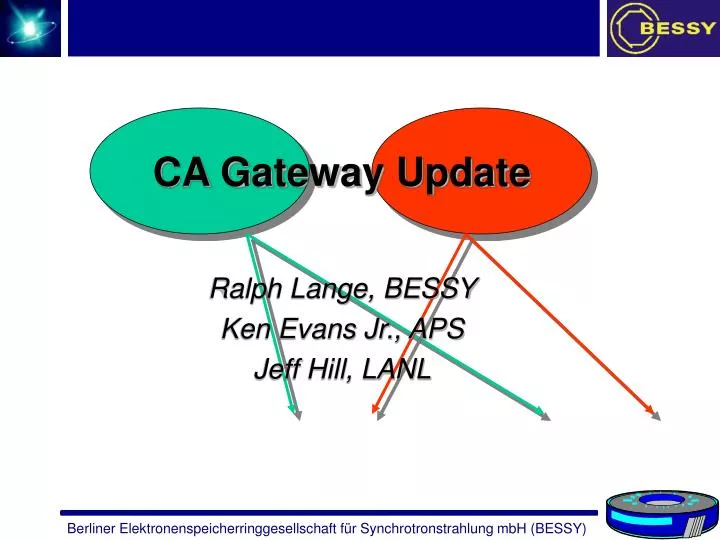 BESSY

CA Gateway Update

Ralph Lange, BESSY
Ken Evans Jr., APS
Jeff Hill, LANL

Berliner Elektronenspeicherringgesellschaft für Synchrotronstrahlung mbH (BESSY)